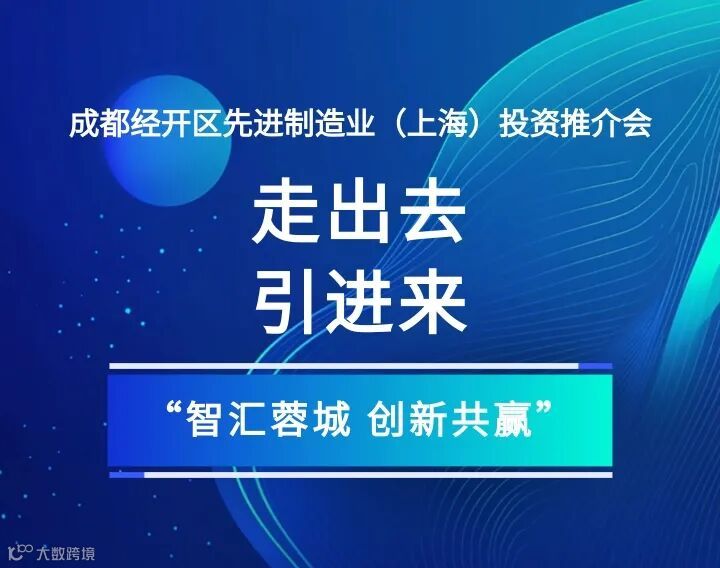 成都经开区先进制造业（上海）投资推介会

走出去
引进来

“智汇蓉城 创新共赢”

大数跨境